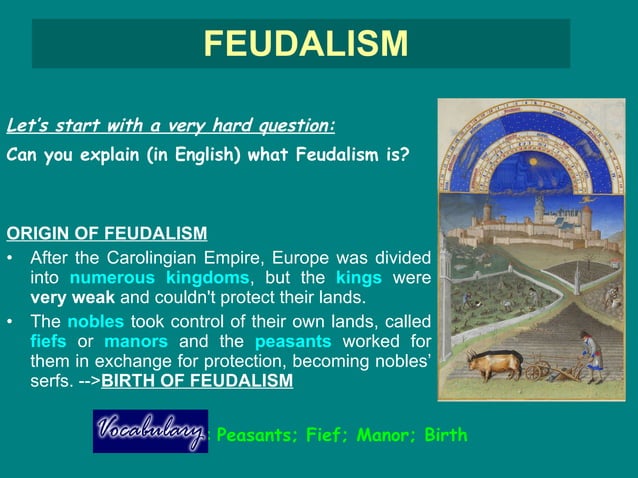 FEUDALISM

Let's start with a very hard question:

Can you explain (in English) what Feudalism is?

ORIGIN OF FEUDALISM

• After the Carolingian Empire, Europe was divided into numerous kingdoms, but the kings were very weak and couldn't protect their lands.

• The nobles took control of their own lands, called fiefs or manors and the peasants worked for them in exchange for protection, becoming nobles' serfs. -->BIRTH OF FEUDALISM

Vocabulary: Peasants; Fief; Manor; Birth